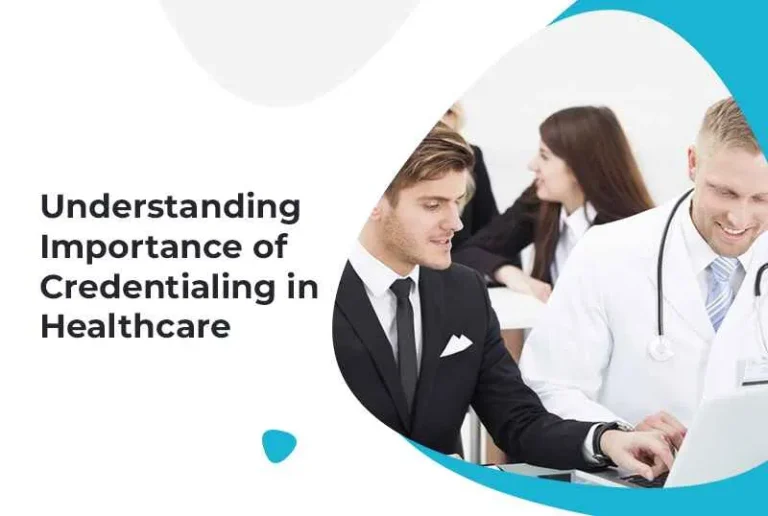 Understanding Importance of Credentialing in Healthcare